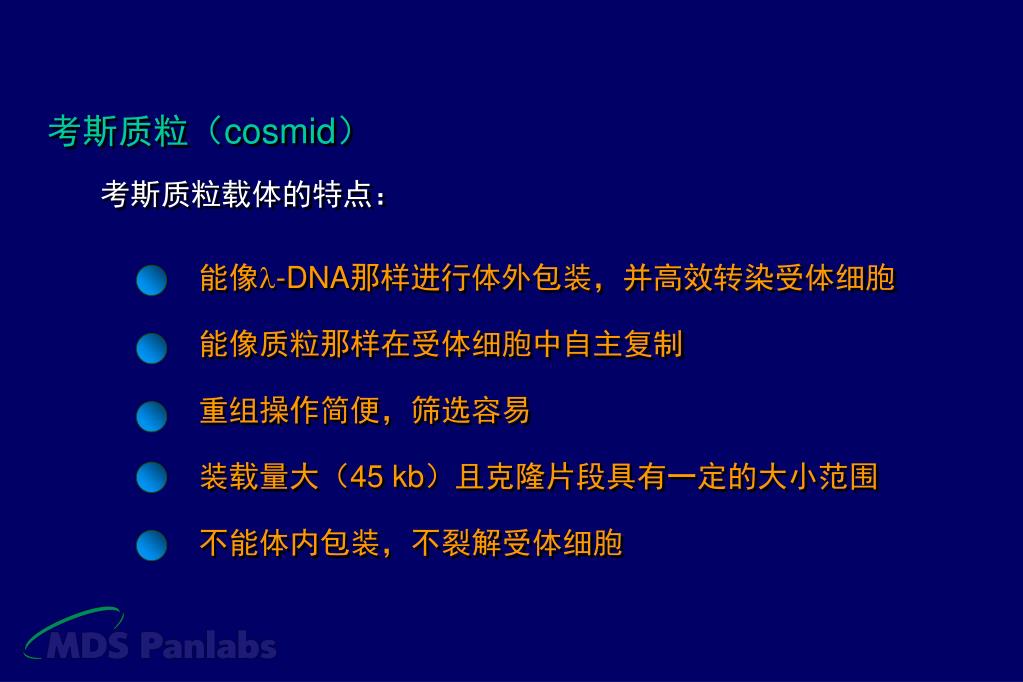 考斯质粒（cosmid）

考斯质粒载体的特点：

能像λ-DNA那样进行体外包装，并高效转染受体细胞

能像质粒那样在受体细胞中自主复制

重组操作简便，筛选容易

装载量大（45 kb）且克隆片段具有一定的大小范围

不能体内包装，不裂解受体细胞

MDS Panlabs